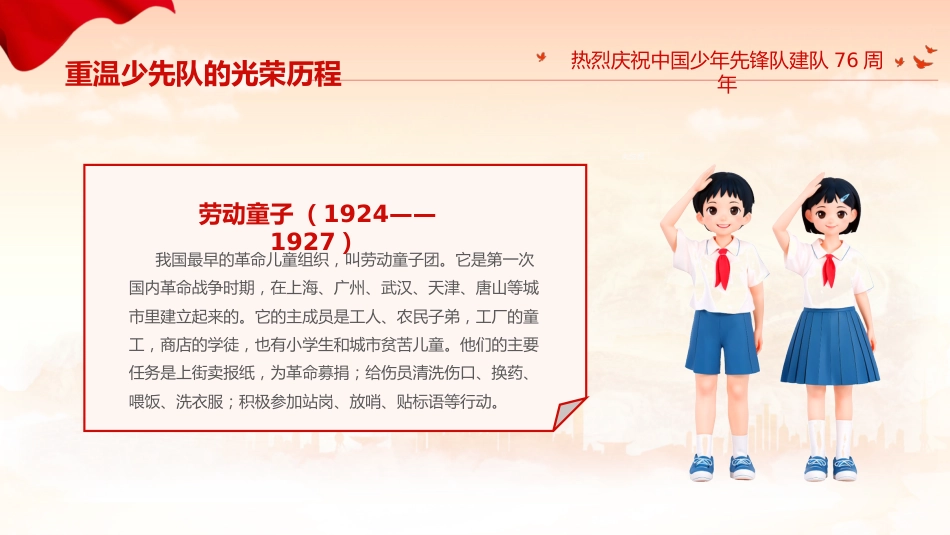 重温少先队的光荣历程

热烈庆祝中国少年先锋队建队 76 周年

劳动童子（1924——1927）

我国最早的革命儿童组织，叫劳动童子团。它是第一次国内革命战争时期，在上海、广州、武汉、天津、唐山等城市里建立起来的。它的主成员是工人、农民子弟，工厂的童工，商店的学徒，也有小学生和城市贫苦儿童。他们的主要任务是上街卖报纸，为革命募捐；给伤员清洗伤口、换药、喂饭、洗衣服；积极参加站岗、放哨、贴标语等行动。